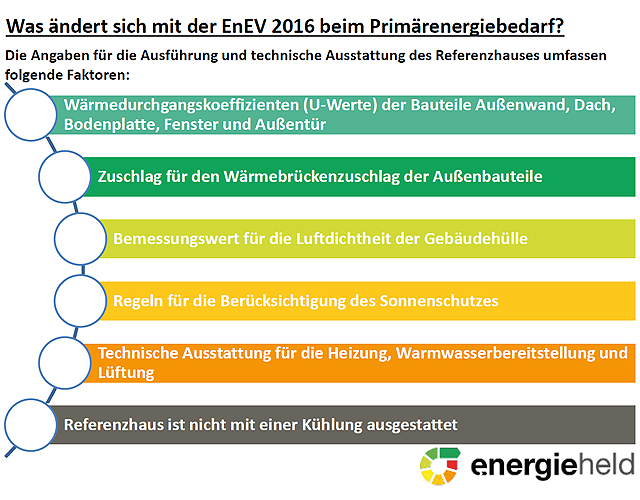 Was ändert sich mit der EnEV 2016 beim Primärenergiebedarf?

Die Angaben für die Ausführung und technische Ausstattung des Referenzhauses umfassen folgende Faktoren:

Wärmedurchgangskoeffizienten (U-Werte) der Bauteile Außenwand, Dach, Bodenplatte, Fenster und Außentür

Zuschlag für den Wärmebrückenzuschlag der Außenbauteile

Bemessungswert für die Luftdichtheit der Gebäudehülle

Regeln für die Berücksichtigung des Sonnenschutzes

Technische Ausstattung für die Heizung, Warmwasserbereitstellung und Lüftung

Referenzhaus ist nicht mit einer Kühlung ausgestattet

energieheld